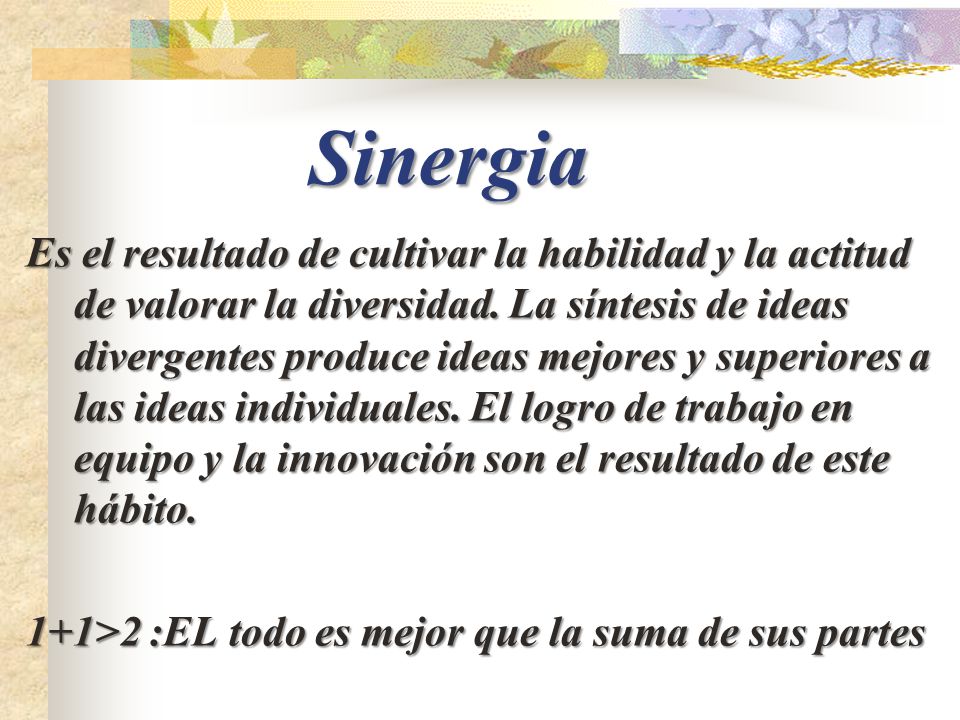 Sinergia

Es el resultado de cultivar la habilidad y la actitud de valorar la diversidad. La síntesis de ideas divergentes produce ideas mejores y superiores a las ideas individuales. El logro de trabajo en equipo y la innovación son el resultado de este hábito.

$1+1>2$ :EL todo es mejor que la suma de sus partes